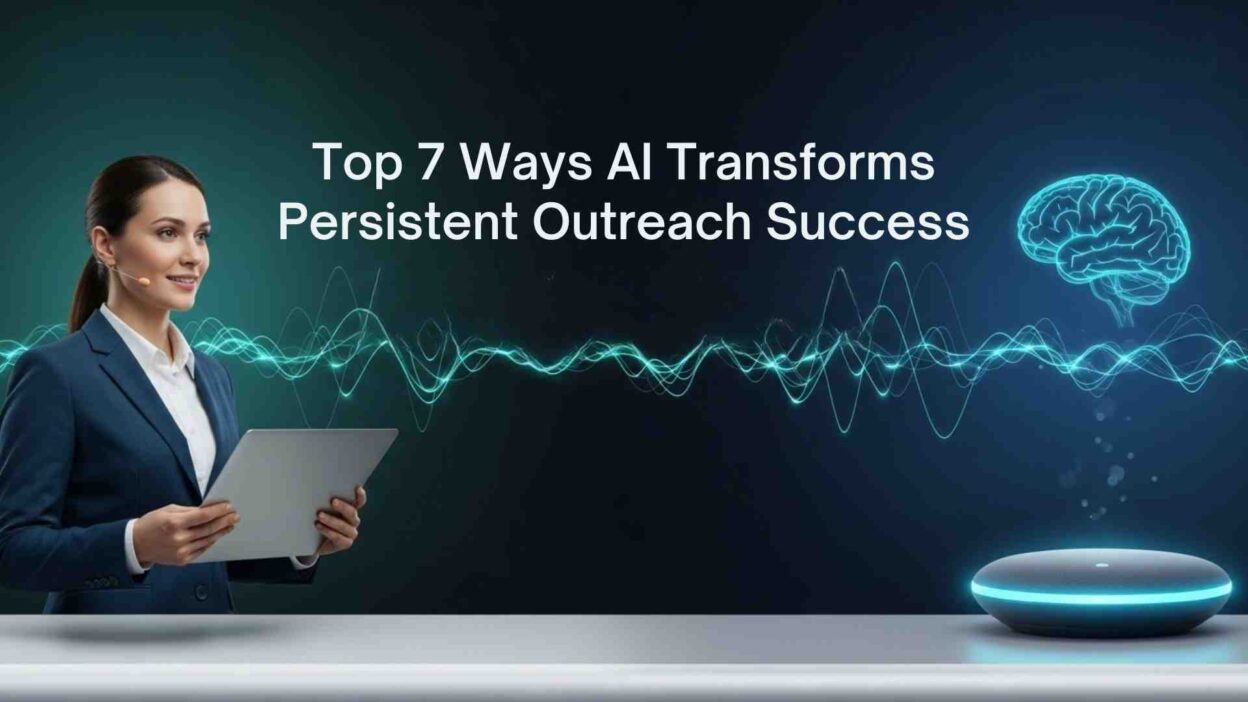 Top 7 Ways AI Transforms Persistent Outreach Success